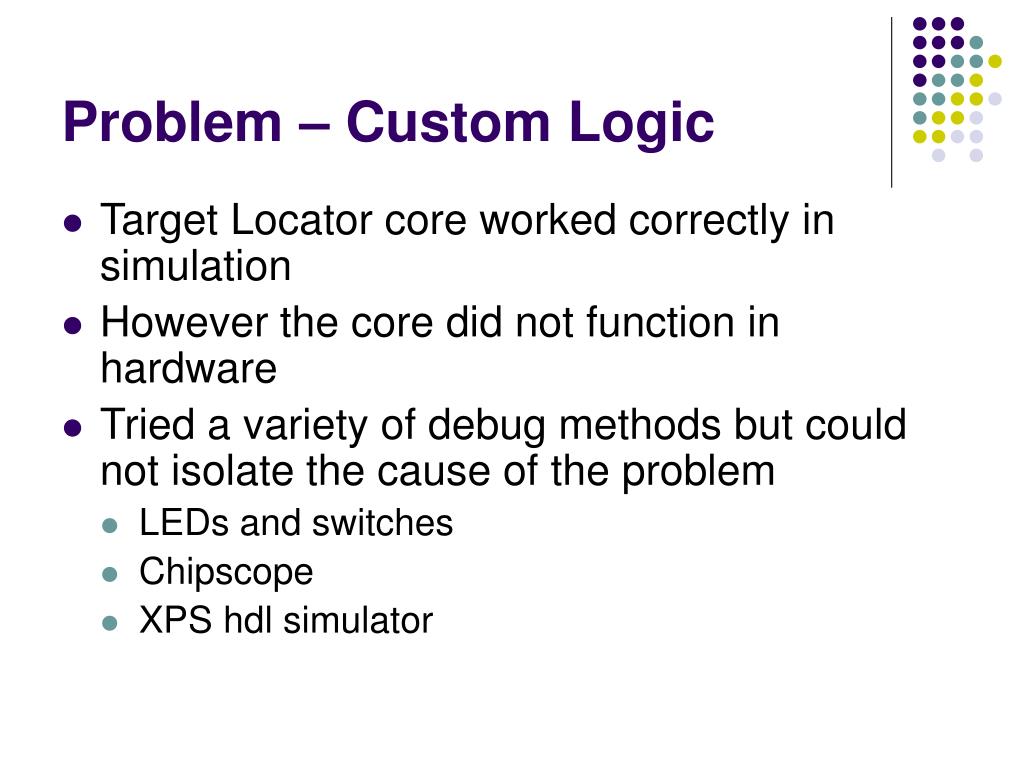 Problem – Custom Logic

- Target Locator core worked correctly in simulation
- However the core did not function in hardware
- Tried a variety of debug methods but could not isolate the cause of the problem
  - LEDs and switches
  - Chipscope
  - XPS hdl simulator